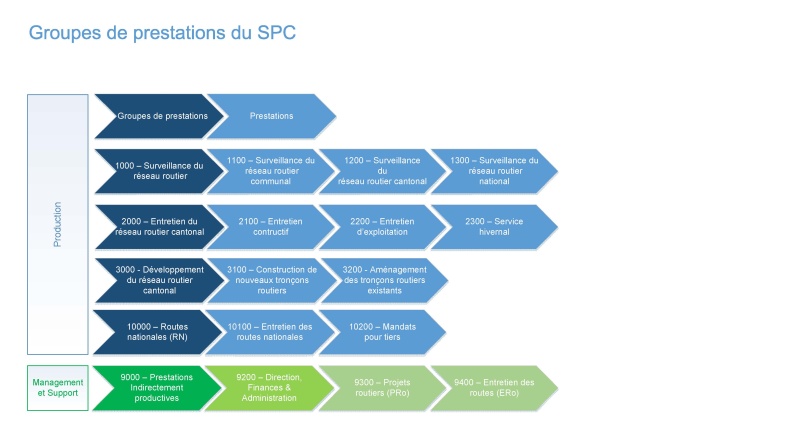 Groupes de prestations du SPC

Production

Groupes de prestations

Prestations

1000 – Surveillance du réseau routier

1100 – Surveillance du réseau routier communal

1200 – Surveillance du réseau routier cantonal

1300 – Surveillance du réseau routier national

2000 – Entretien du réseau routier cantonal

2100 – Entretien contructif

2200 – Entretien d'exploitation

2300 – Service hivernal

3000 - Développement du réseau routier cantonal

3100 – Construction de nouveaux tronçons routiers

3200 - Aménagement des tronçons routiers existants

10000 – Routes nationales (RN)

10100 – Entretien des routes nationales

10200 – Mandats pour tiers

Management et Support

9000 – Prestations Indirectement productives

9200 – Direction, Finances & Administration

9300 – Projets routiers (PRo)

9400 – Entretien des routes (ERo)